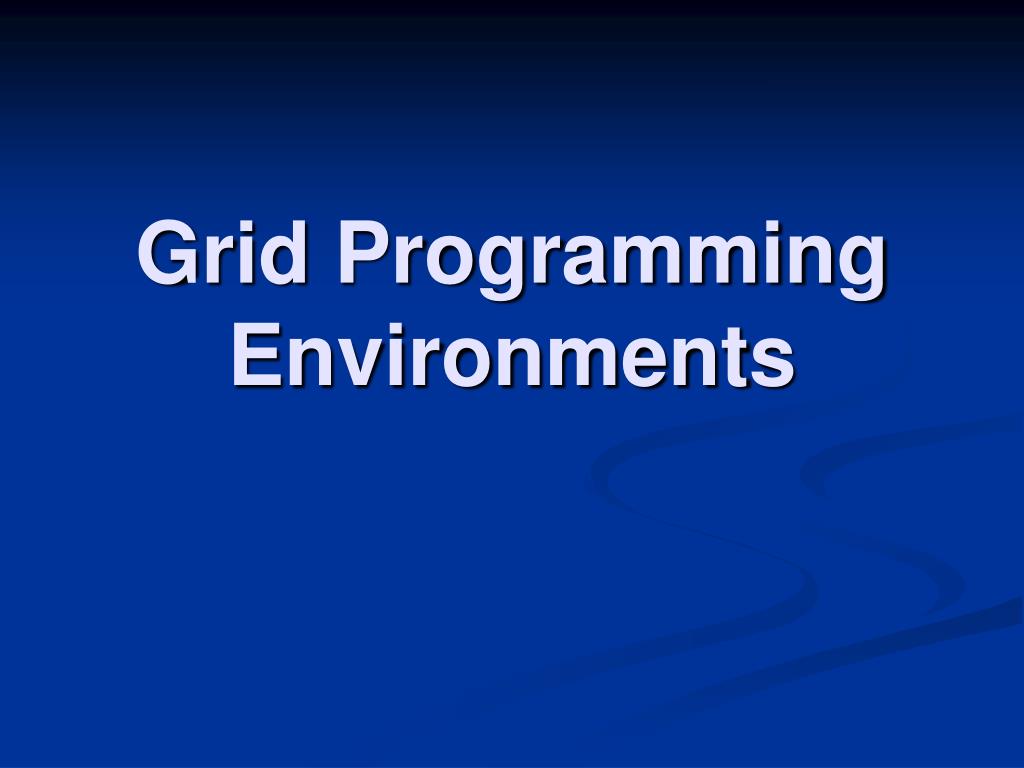 Grid Programming Environments